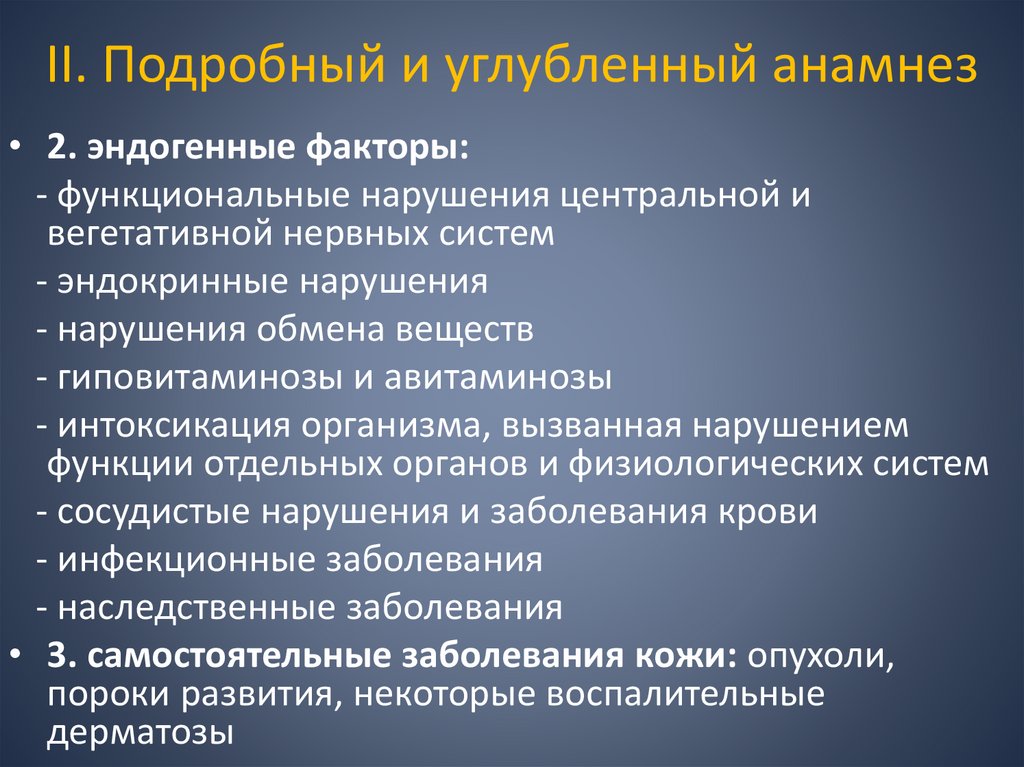 II. Подробный и углубленный анамнез

• 2. эндогенные факторы:

- функциональные нарушения центральной и вегетативной нервных систем

- эндокринные нарушения

- нарушения обмена веществ

- гиповитаминозы и авитаминозы

- интоксикация организма, вызванная нарушением функции отдельных органов и физиологических систем

- сосудистые нарушения и заболевания крови

- инфекционные заболевания

- наследственные заболевания

• 3. самостоятельные заболевания кожи: опухоли, пороки развития, некоторые воспалительные дерматозы